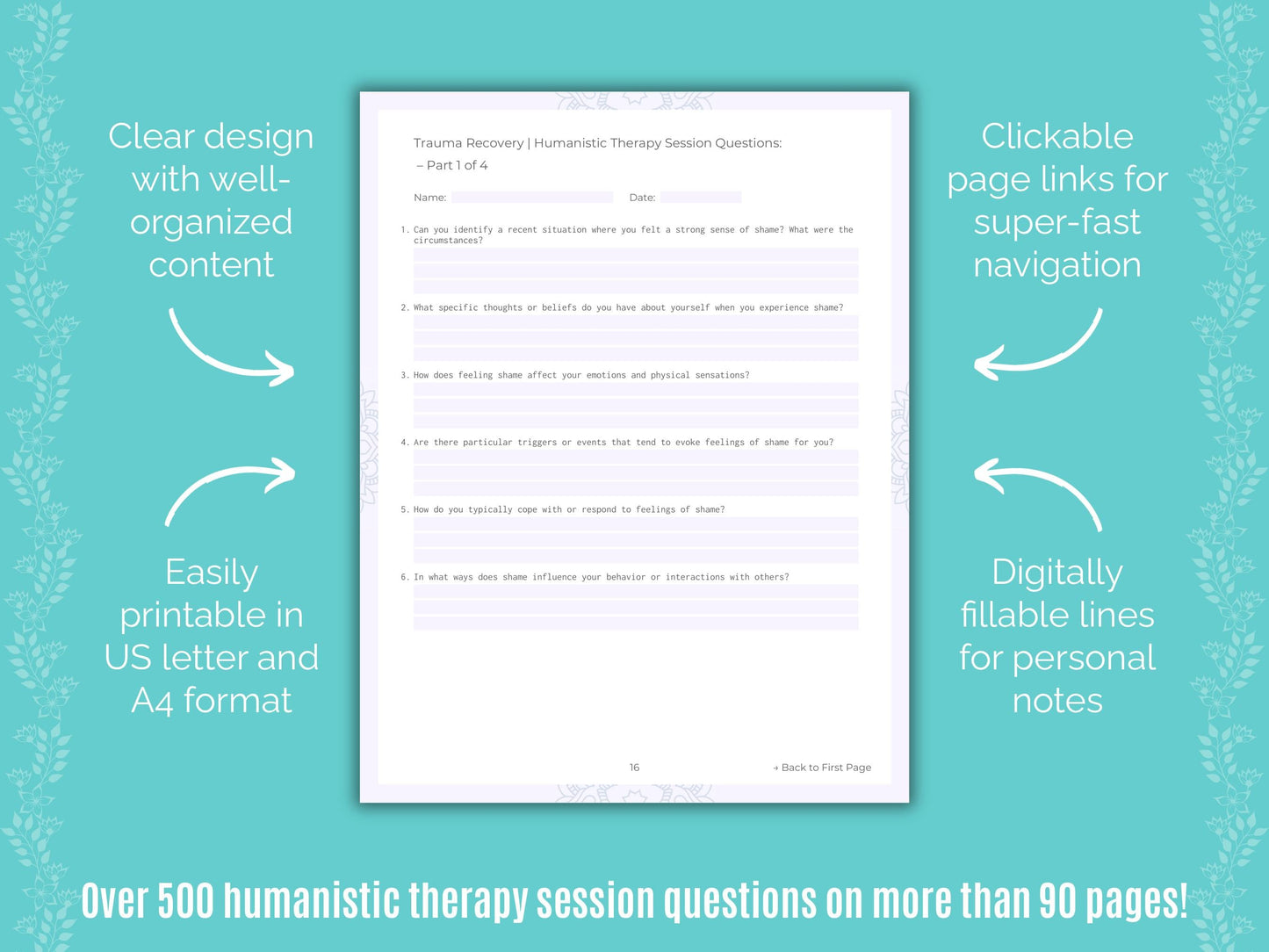 Clear design with well-organized content

Easily printable in US letter and A4 format

Trauma Recovery | Humanistic Therapy Session Questions: – Part 1 of 4

Name: Date:

1. Can you identify a recent situation where you felt a strong sense of shame? What were the circumstances?

2. What specific thoughts or beliefs do you have about yourself when you experience shame?

3. How does feeling shame affect your emotions and physical sensations?

4. Are there particular triggers or events that tend to evoke feelings of shame for you?

5. How do you typically cope with or respond to feelings of shame?

6. In what ways does shame influence your behavior or interactions with others?

16

→ Back to First Page

Clickable page links for super-fast navigation

Digitally fillable lines for personal notes

Over 500 humanistic therapy session questions on more than 90 pages!